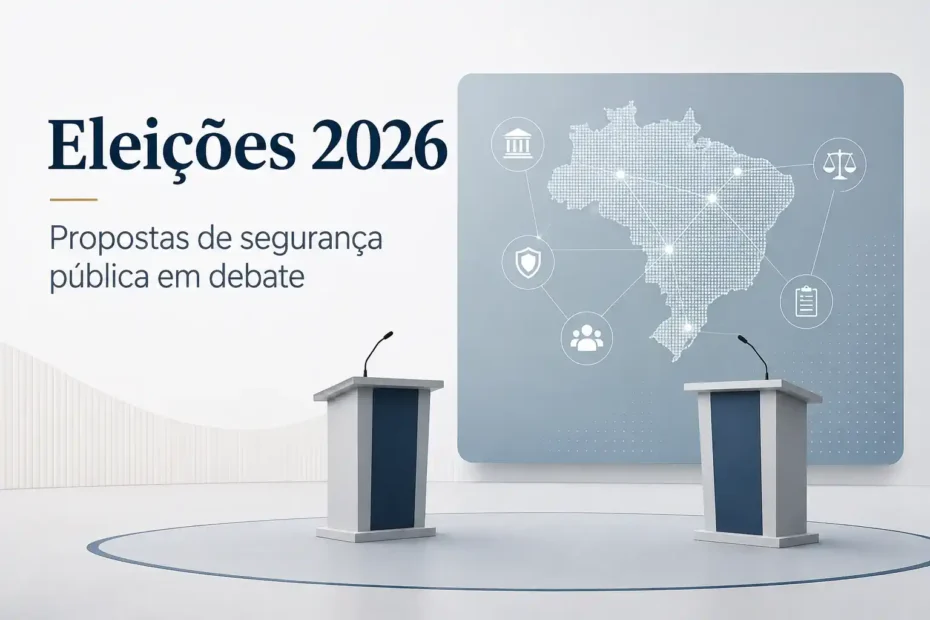 Eleições 2026

Propostas de segurança pública em debate